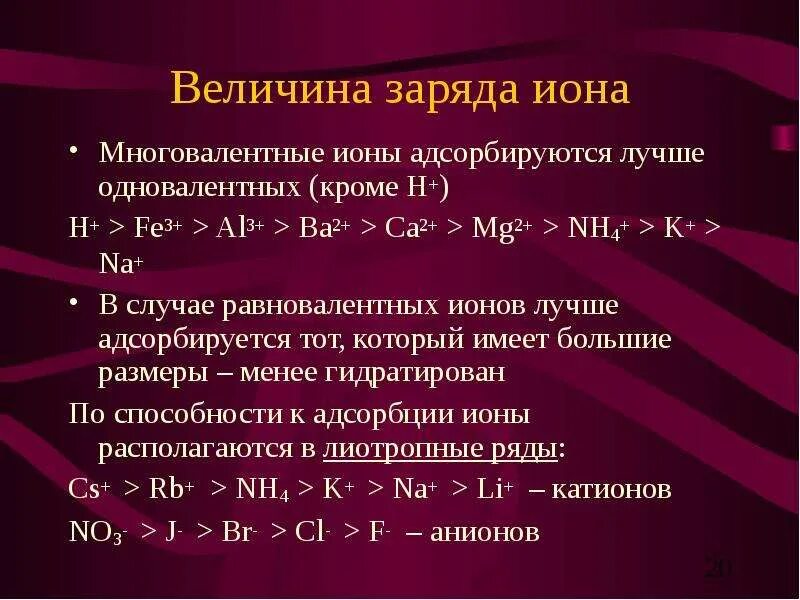 Величина заряда иона

• Многовалентные ионы адсорбируются лучше одновалентных (кроме $H^+$)

$H^+ > Fe^{3+} > Al^{3+} > Ba^{2+} > Ca^{2+} > Mg^{2+} > NH_4^+ > K^+ > Na^+$

• В случае равновалентных ионов лучше адсорбируется тот, который имеет большие размеры – менее гидратирован

По способности к адсорбции ионы располагаются в лиотропные ряды:

$Cs^+ > Rb^+ > NH_4 > K^+ > Na^+ > Li^+$ – катионов

$NO_3^- > J^- > Br^- > Cl^- > F^-$ – анионов

20